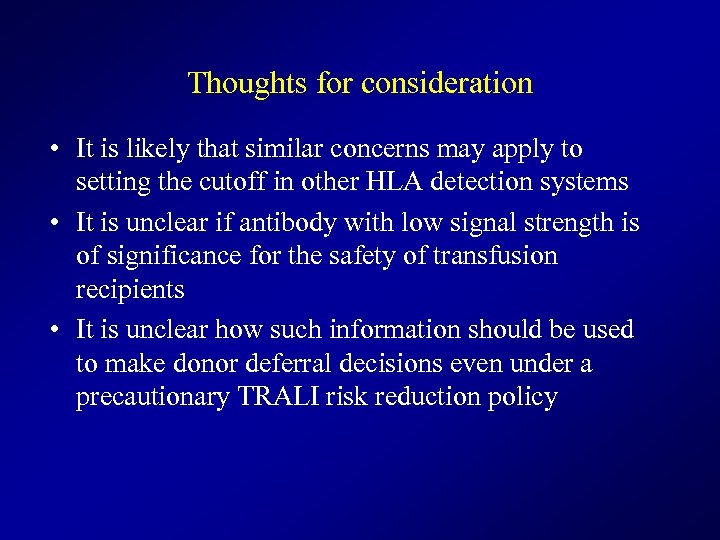 Thoughts for consideration

• It is likely that similar concerns may apply to setting the cutoff in other HLA detection systems
• It is unclear if antibody with low signal strength is of significance for the safety of transfusion recipients
• It is unclear how such information should be used to make donor deferral decisions even under a precautionary TRALI risk reduction policy